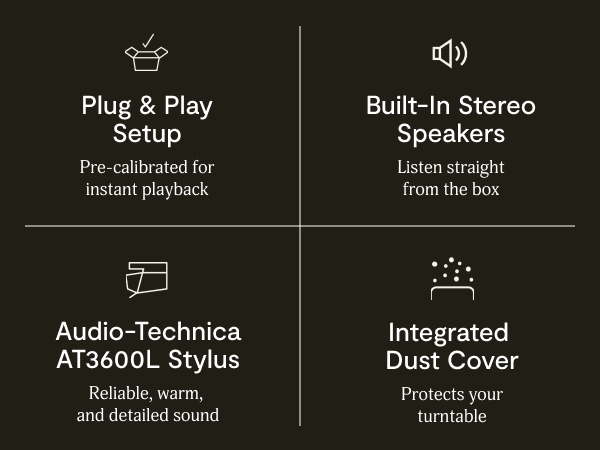 Plug & Play Setup

Pre-calibrated for instant playback

Built-In Stereo Speakers

Listen straight from the box

Audio-Technica AT3600L Stylus

Reliable, warm, and detailed sound

Integrated Dust Cover

Protects your turntable